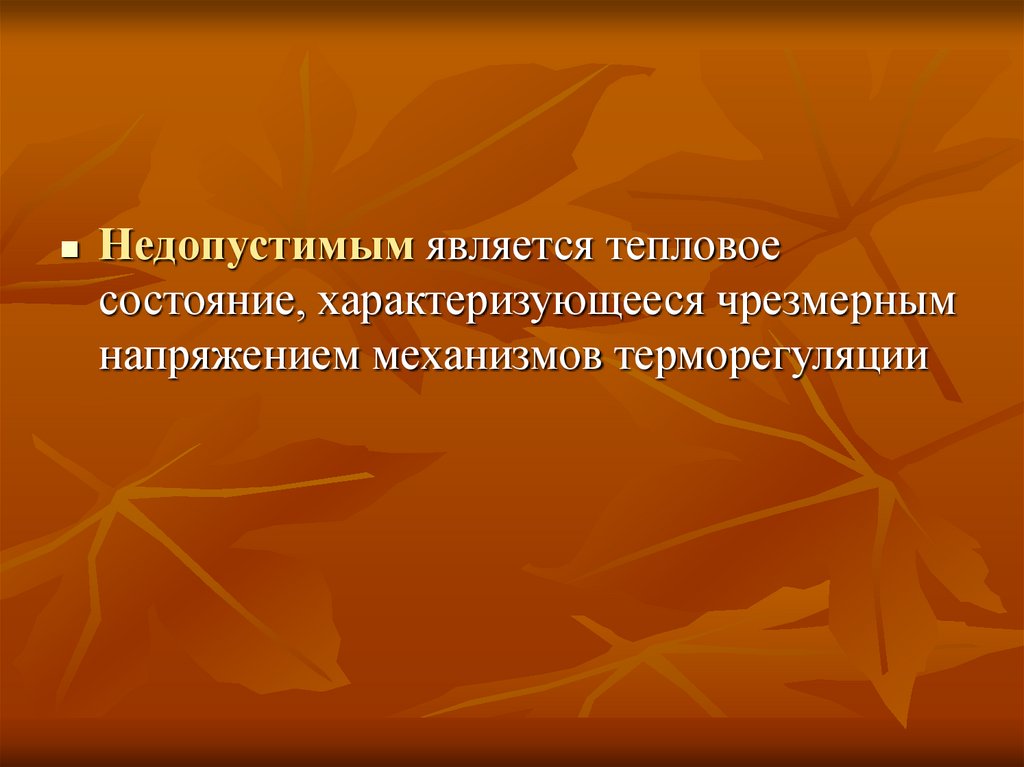 Недопустимым является тепловое состояние, характеризующееся чрезмерным напряжением механизмов терморегуляции